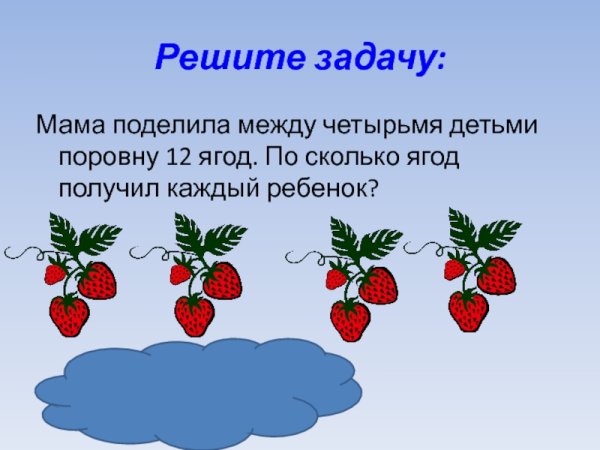 Решите задачу:

Мама поделила между четырьмя детьми поровну 12 ягод. По сколько ягод получил каждый ребенок?